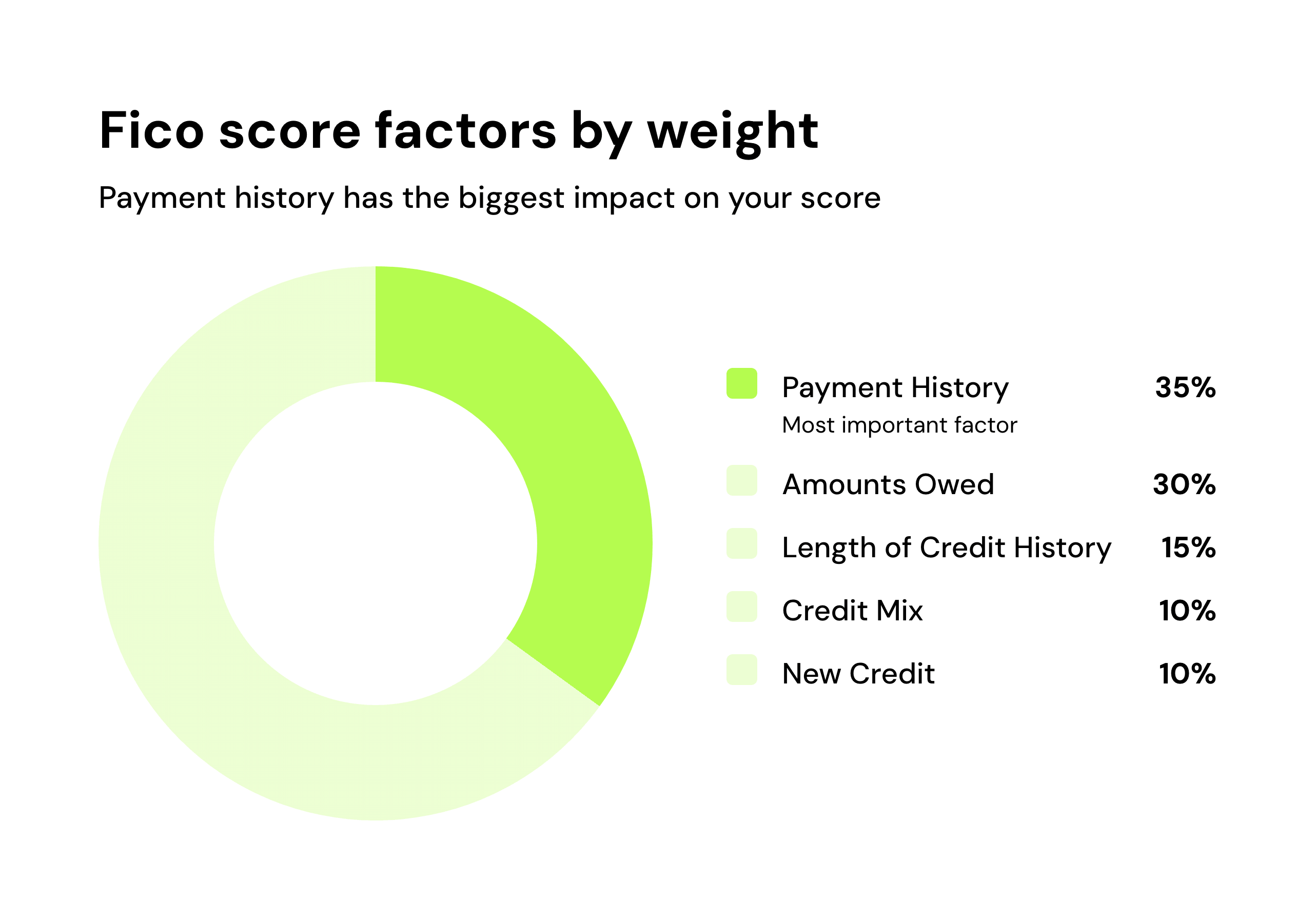 Fico score factors by weight

Payment history has the biggest impact on your score

Payment History 35%
Most important factor

Amounts Owed 30%

Length of Credit History 15%

Credit Mix 10%

New Credit 10%